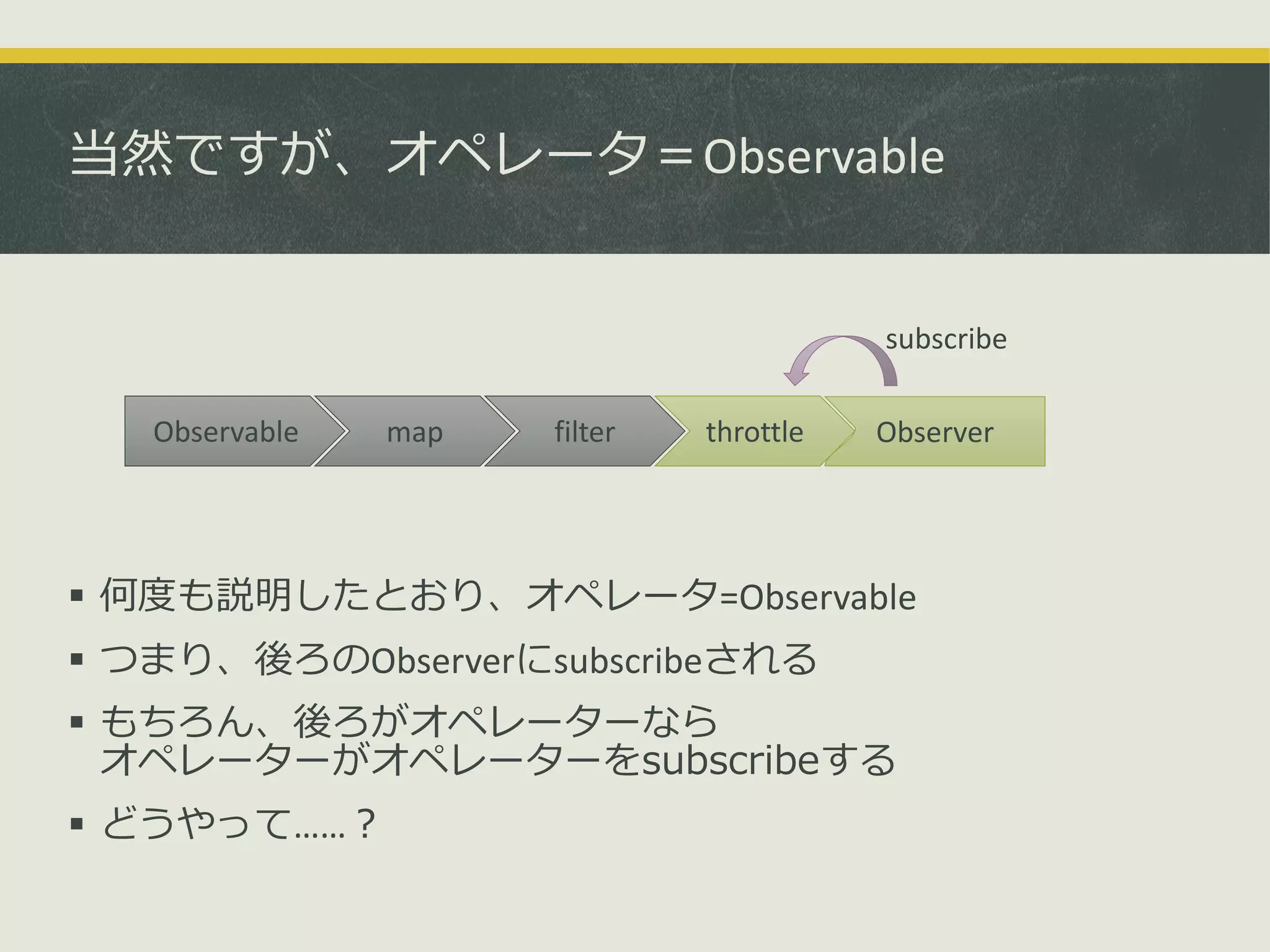 当然ですが、オペレータ＝Observable

subscribe

Observable map filter throttle Observer

▪ 何度も説明したとおり、オペレータ=Observable
▪ つまり、後ろのObserverにsubscribeされる
▪ もちろん、後ろがオペレーターなら
オペレーターがオペレーターをsubscribeする
▪ どうやって……？